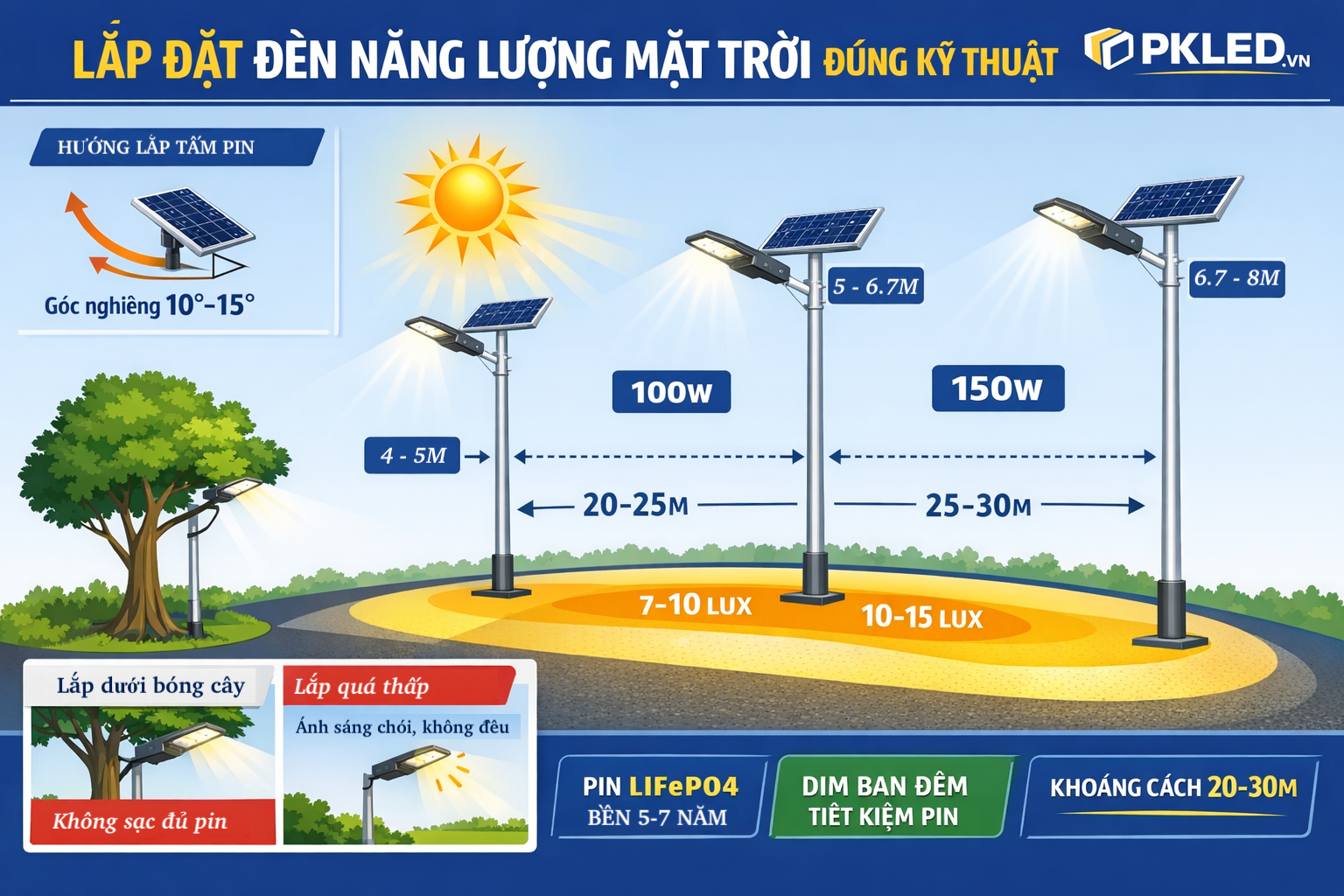 LẮP ĐẶT ĐÈN NĂNG LƯỢNG MẶT TRỜI ĐÚNG KỸ THUẬT

PKLED.VN

HƯỚNG LẮP TẤM PIN

Góc nghiêng 10°-15°

5 - 6.7M

6.7 - 8M

100W

150W

4 - 5M

20-25M

25-30M

7-10 LUX

10-15 LUX

Lắp dưới bóng cây

Không sạc đủ pin

Lắp quá thấp

Ánh sáng chói, không đều

PIN LIFePO4
BỀN 5-7 NĂM

DIM BAN ĐÊM
TIẾT KIỆM PIN

KHOẢNG CÁCH 20-30M